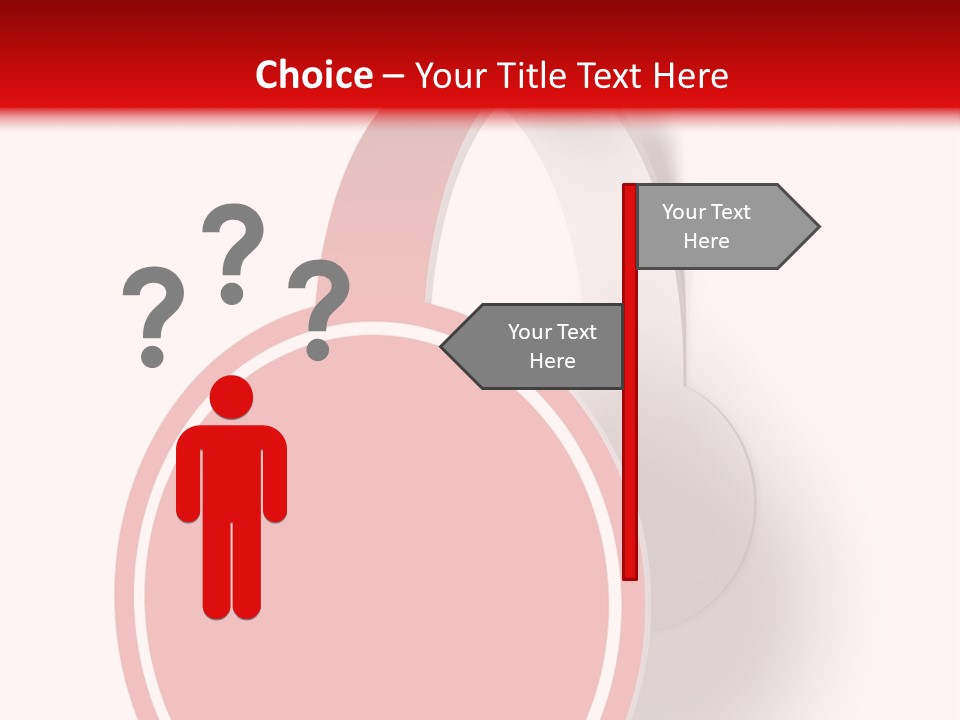 Choice – Your Title Text Here

? ? ?

Your Text Here

Your Text Here